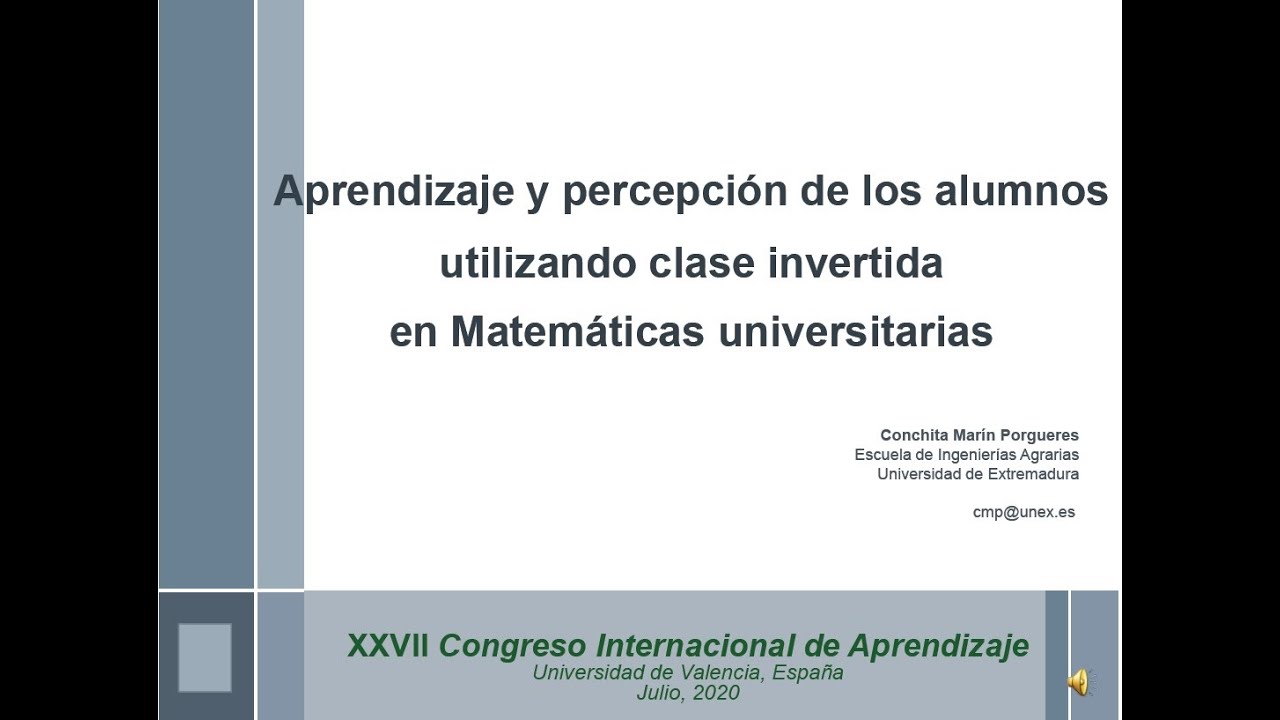 Aprendizaje y percepción de los alumnos utilizando clase invertida en Matemáticas universitarias

Conchita Marín Porgueres
Escuela de Ingenierías Agrarias
Universidad de Extremadura

cmp@unex.es

XXVII Congreso Internacional de Aprendizaje
Universidad de Valencia, España
Julio, 2020